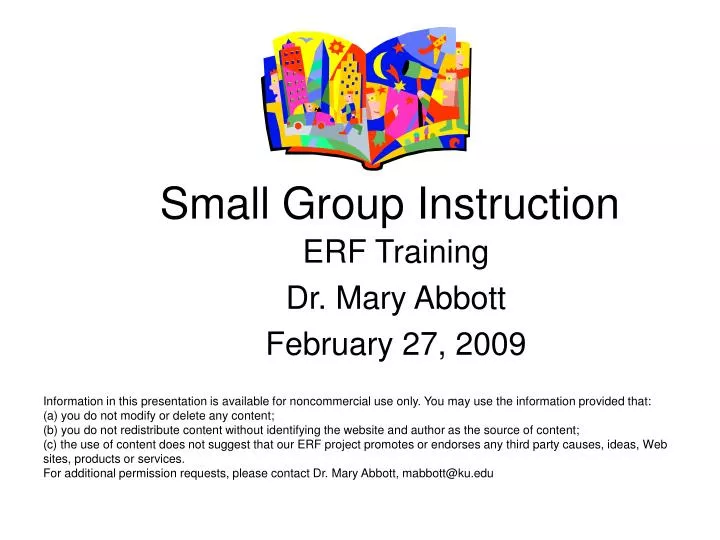 Small Group Instruction

ERF Training

Dr. Mary Abbott

February 27, 2009

Information in this presentation is available for noncommercial use only. You may use the information provided that:
(a) you do not modify or delete any content;
(b) you do not redistribute content without identifying the website and author as the source of content;
(c) the use of content does not suggest that our ERF project promotes or endorses any third party causes, ideas, Web sites, products or services.
For additional permission requests, please contact Dr. Mary Abbott, mabbott@ku.edu